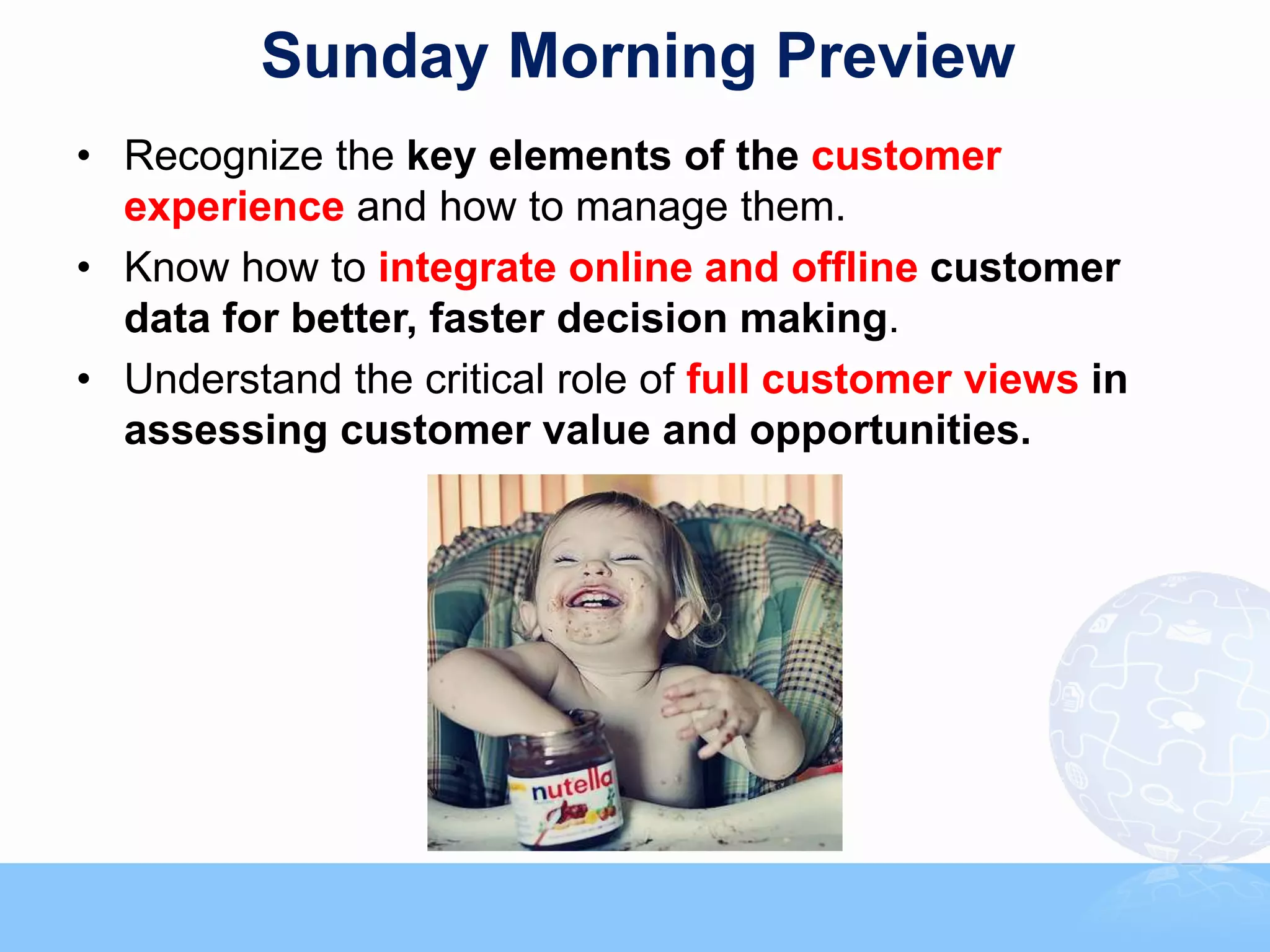 Sunday Morning Preview

• Recognize the key elements of the customer experience and how to manage them.
• Know how to integrate online and offline customer data for better, faster decision making.
• Understand the critical role of full customer views in assessing customer value and opportunities.

nutella